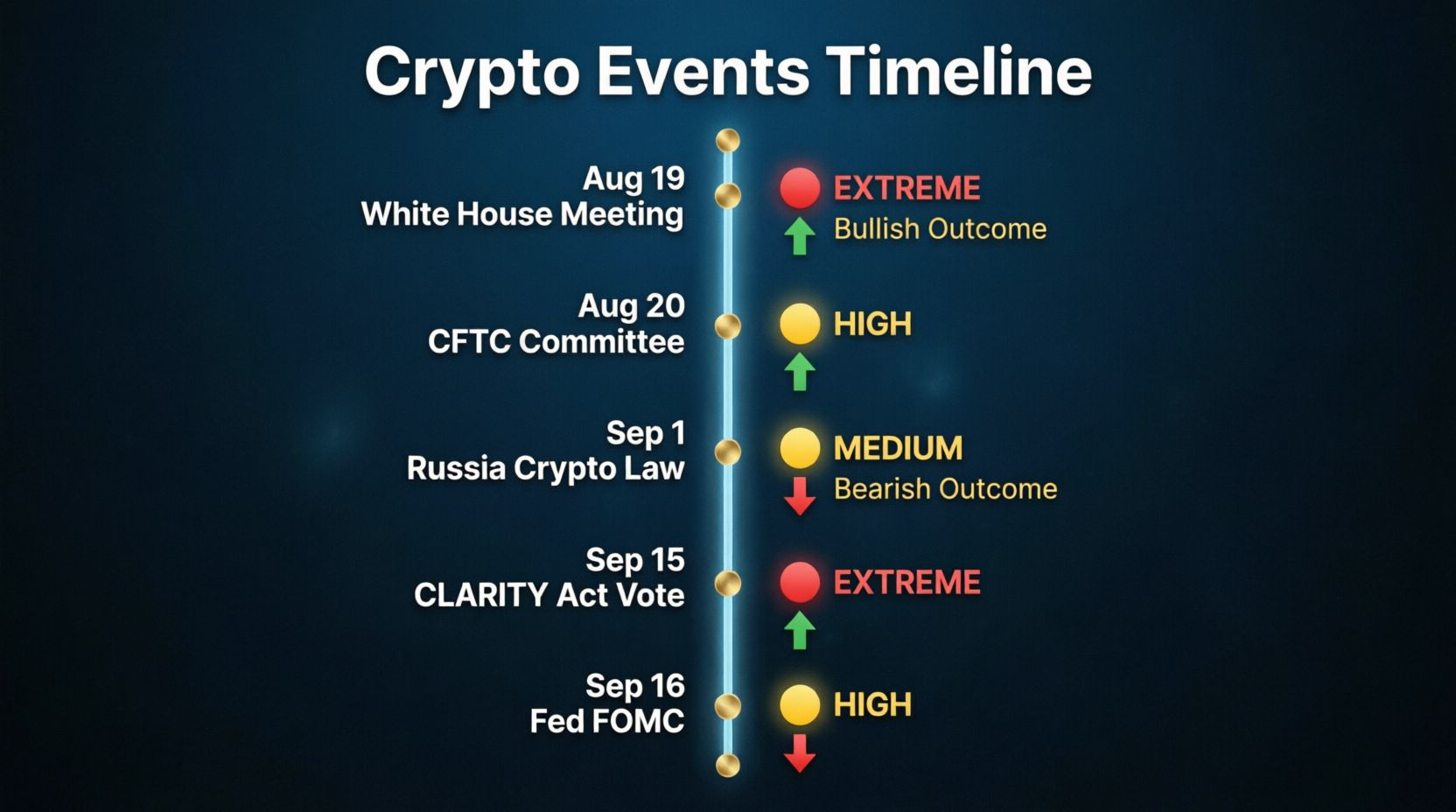 Crypto Events Timeline

Aug 19
White House Meeting

EXTREME
Bullish Outcome

Aug 20
CFTC Committee

HIGH

Sep 1
Russia Crypto Law

MEDIUM
Bearish Outcome

Sep 15
CLARITY Act Vote

EXTREME

Sep 16
Fed FOMC

HIGH